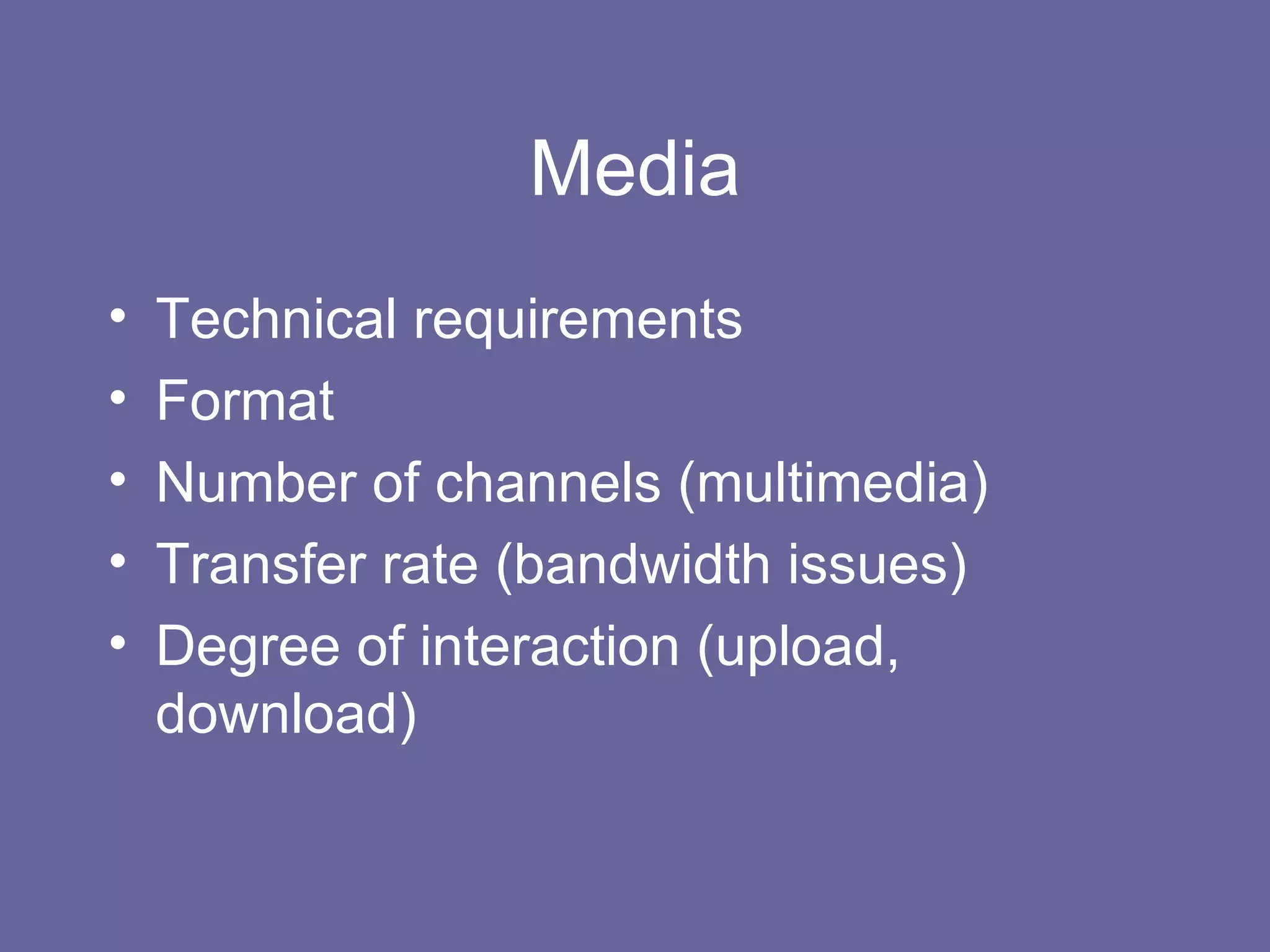 Media

• Technical requirements
• Format
• Number of channels (multimedia)
• Transfer rate (bandwidth issues)
• Degree of interaction (upload, download)